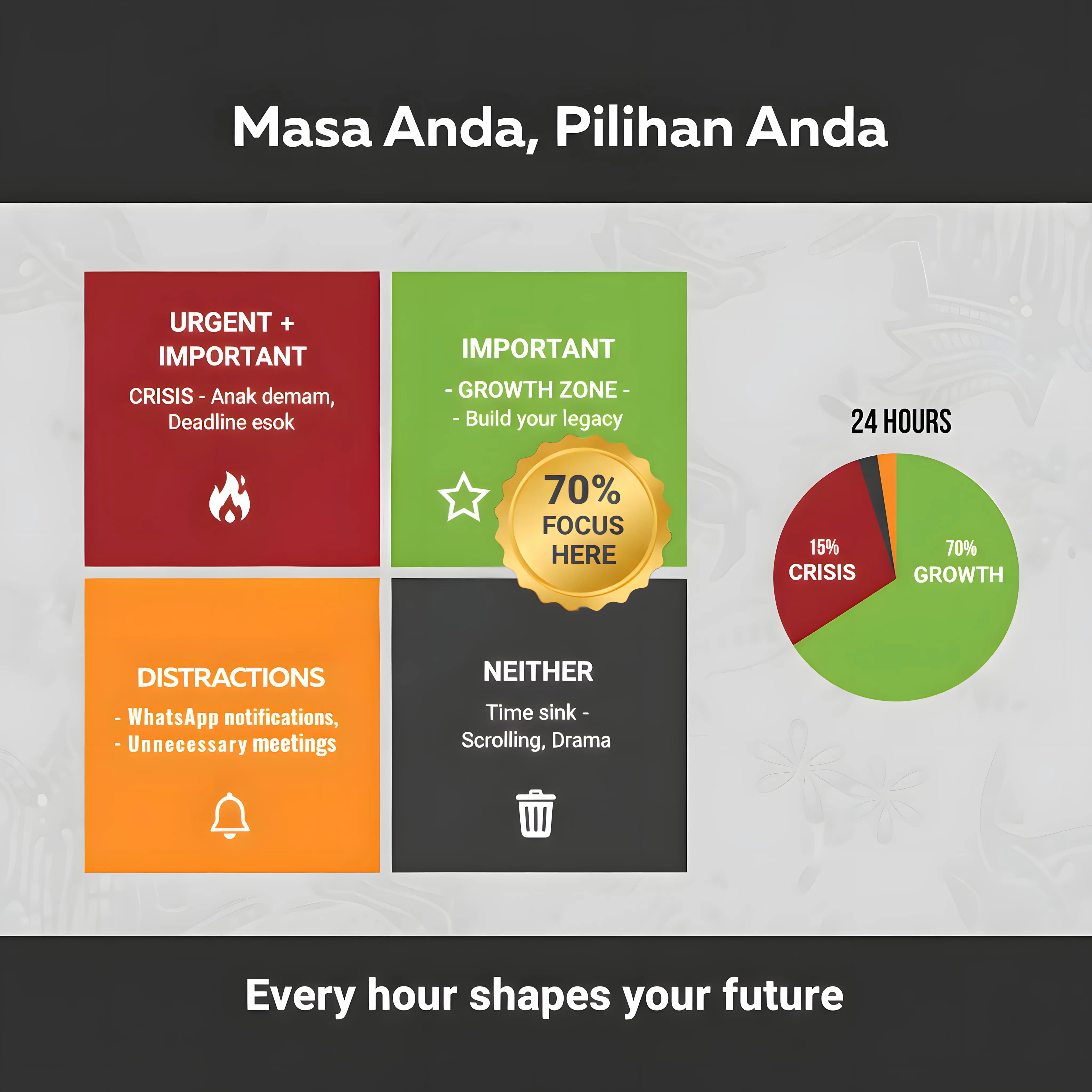 Masa Anda, Pilihan Anda

URGENT + IMPORTANT

CRISIS - Anak demam, Deadline esok

IMPORTANT

- GROWTH ZONE -

- Build your legacy

70% FOCUS HERE

DISTRACTIONS

- WhatsApp notifications,
- Unnecessary meetings

NEITHER

Time sink - Scrolling, Drama

24 HOURS

15% CRISIS

70% GROWTH

Every hour shapes your future